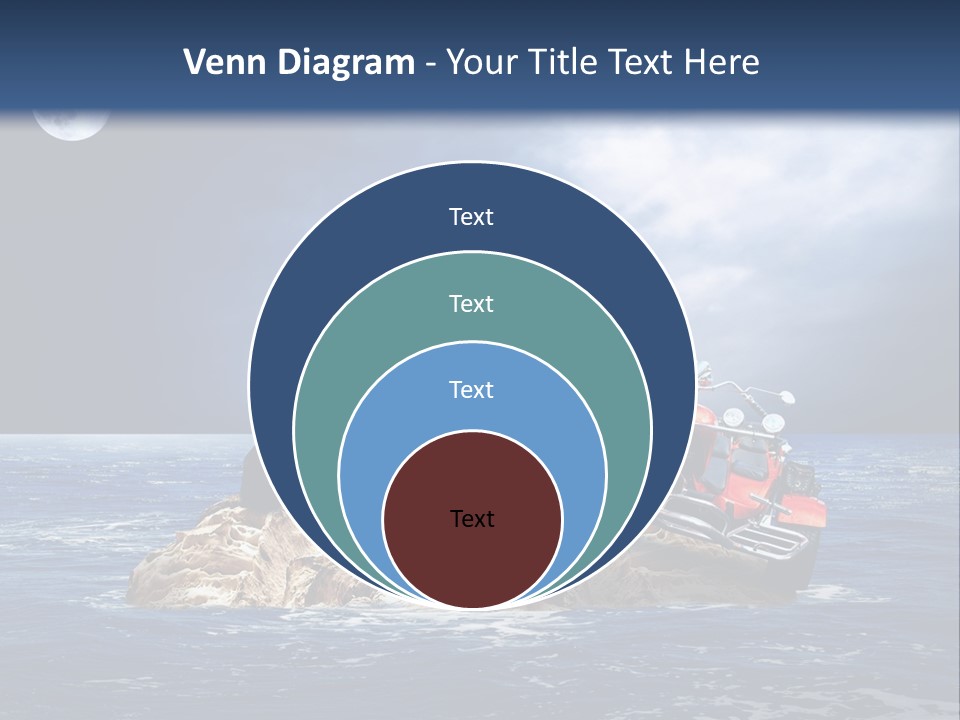 Venn Diagram - Your Title Text Here

Text

Text

Text

Text